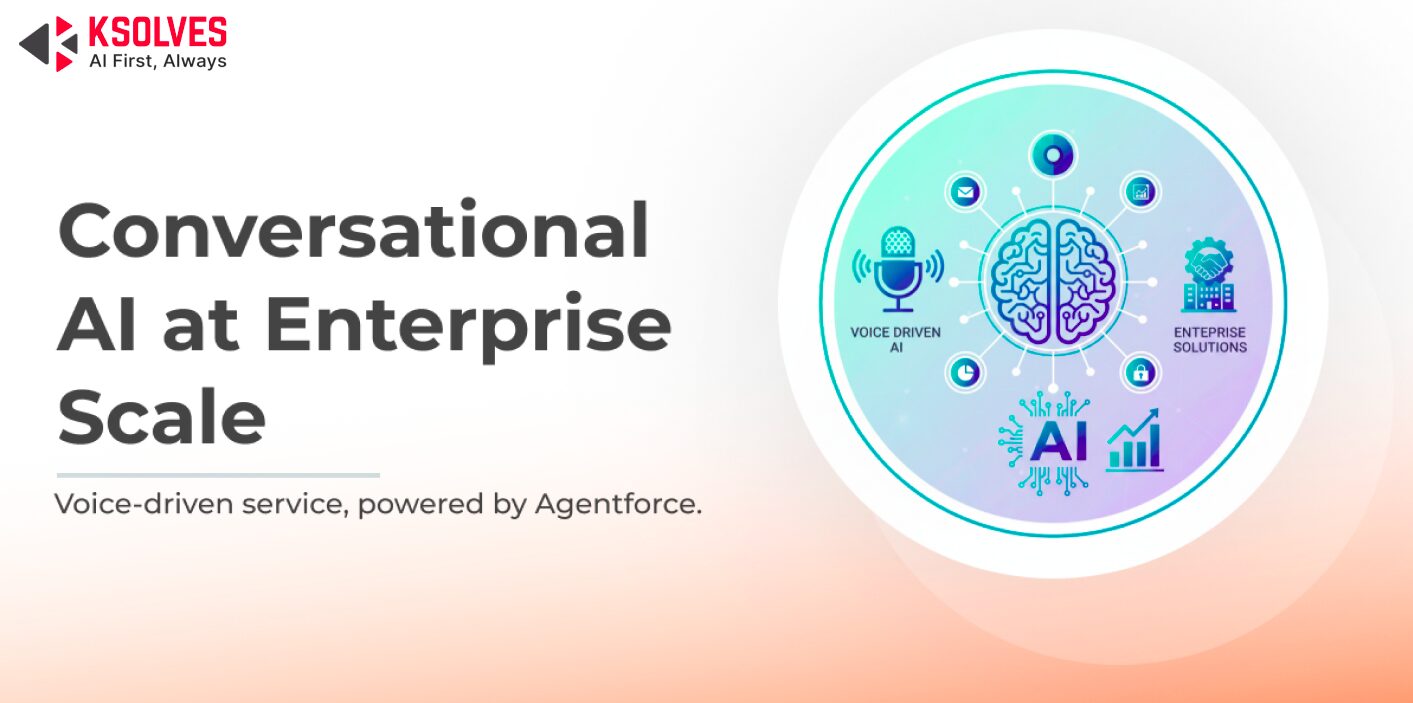 KSOLVES
AI First, Always

Conversational AI at Enterprise Scale

Voice-driven service, powered by Agentforce.

VOICE DRIVEN AI

ENTEPRISE SOLUTIONS

AI